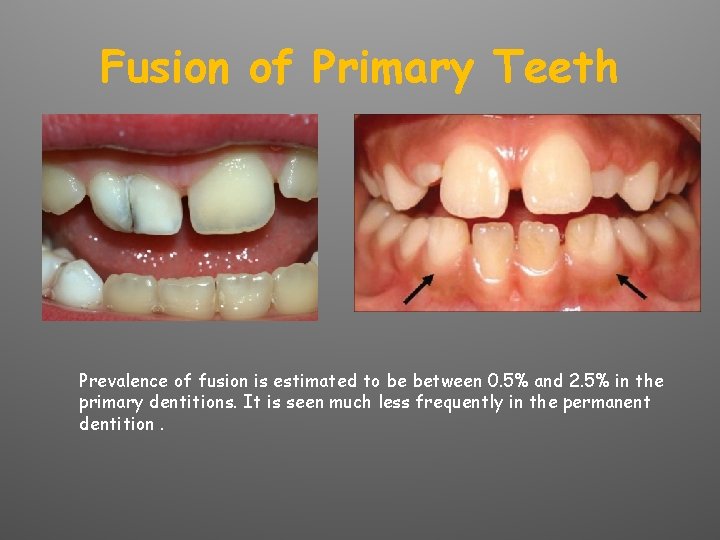 Fusion of Primary Teeth

Prevalence of fusion is estimated to be between 0.5% and 2.5% in the primary dentitions. It is seen much less frequently in the permanent dentition .